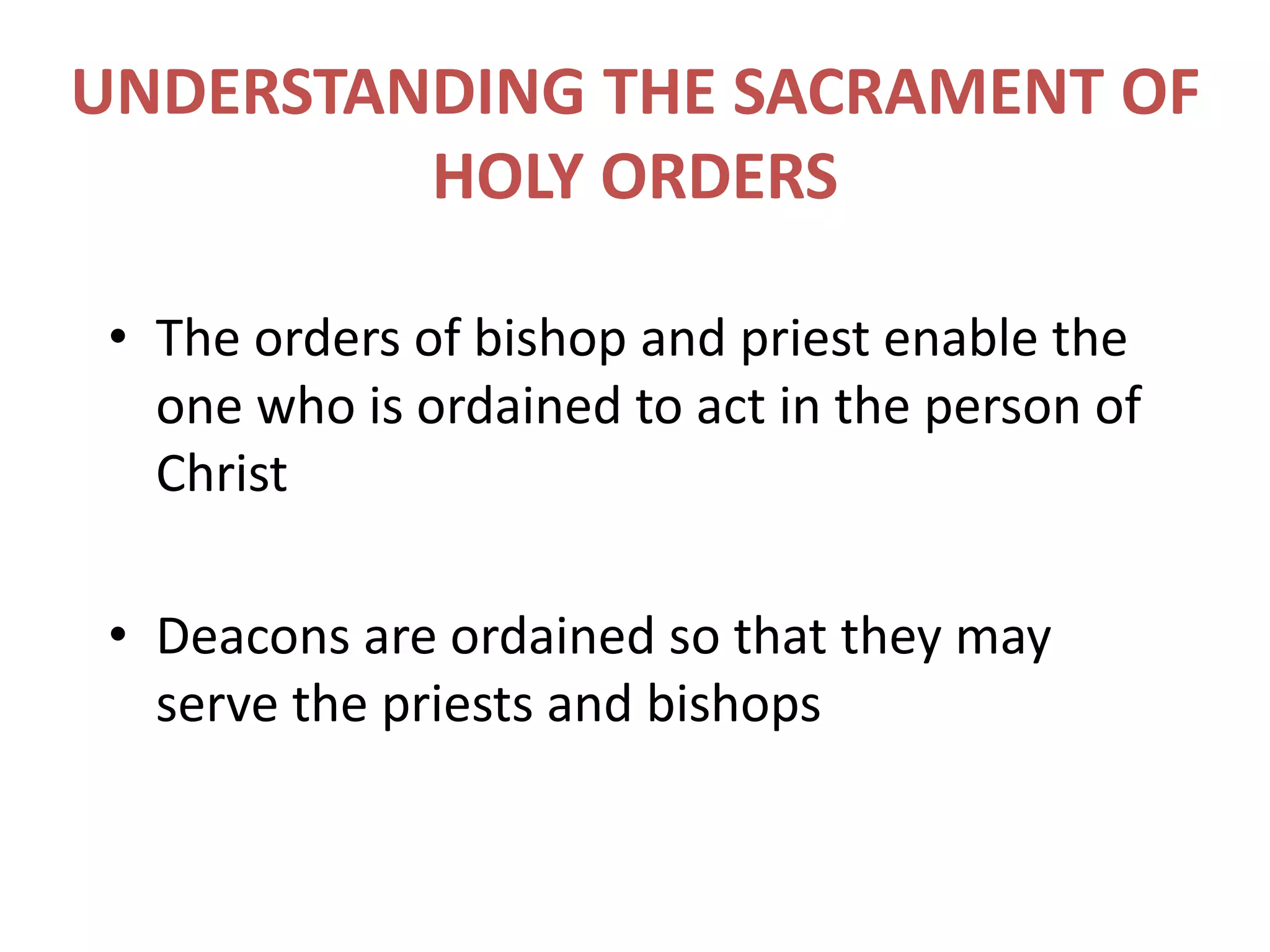 UNDERSTANDING THE SACRAMENT OF HOLY ORDERS

• The orders of bishop and priest enable the one who is ordained to act in the person of Christ

• Deacons are ordained so that they may serve the priests and bishops